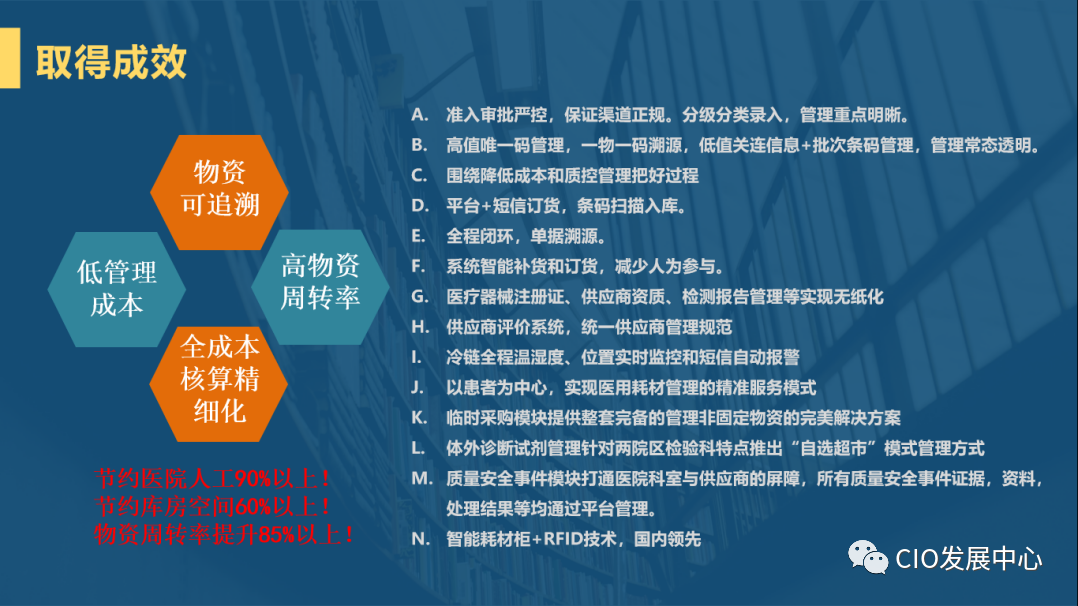 取得成效

物资可追溯

低管理成本

高物资周转率

全成本核算精细化

节约医院人工90%以上！
节约库房空间60%以上！
物资周转率提升85%以上！

A. 准入审批严控，保证渠道正规。分级分类录入，管理重点明晰。
B. 高值唯一码管理，一物一码溯源，低值关连信息+批次条码管理，管理常态透明。
C. 围绕降低成本和质控管理把好过程
D. 平台+短信订货，条码扫描入库。
E. 全程闭环，单据溯源。
F. 系统智能补货和订货，减少人为参与。
G. 医疗器械注册证、供应商资质、检测报告管理等实现无纸化
H. 供应商评价系统，统一供应商管理规范
I. 冷链全程温湿度、位置实时监控和短信自动报警
J. 以患者为中心，实现医用耗材管理的精准服务模式
K. 临时采购模块提供整套完备的管理非固定物资的完美解决方案
L. 体外诊断试剂管理针对两院区检验科特点推出“自选超市”模式管理方式
M. 质量安全事件模块打通医院科室与供应商的屏障，所有质量安全事件证据，资料，处理结果等均通过平台管理。
N. 智能耗材柜+RFID技术，国内领先

CIO发展中心